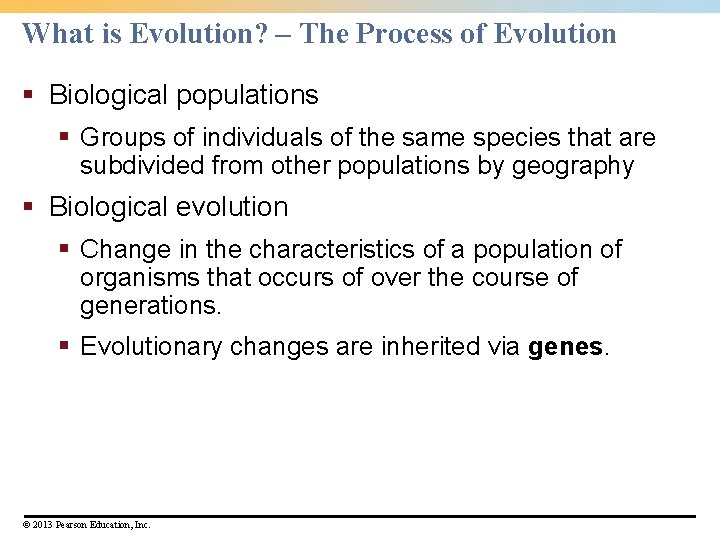 What is Evolution? – The Process of Evolution

▪ Biological populations

▪ Groups of individuals of the same species that are subdivided from other populations by geography

▪ Biological evolution

▪ Change in the characteristics of a population of organisms that occurs of over the course of generations.

▪ Evolutionary changes are inherited via **genes**.

© 2013 Pearson Education, Inc.